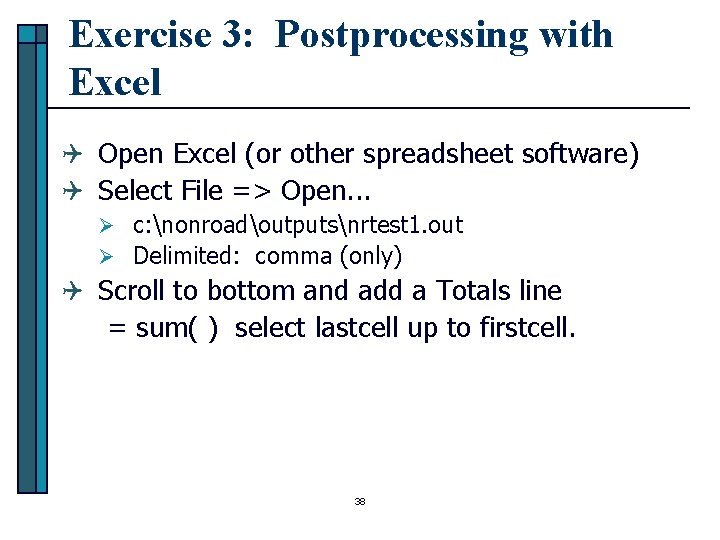 Exercise 3: Postprocessing with Excel

Open Excel (or other spreadsheet software)

Select File => Open...

c:\nonroad\outputs\nrtest1.out

Delimited: comma (only)

Scroll to bottom and add a Totals line
= sum( ) select lastcell up to firstcell.

38